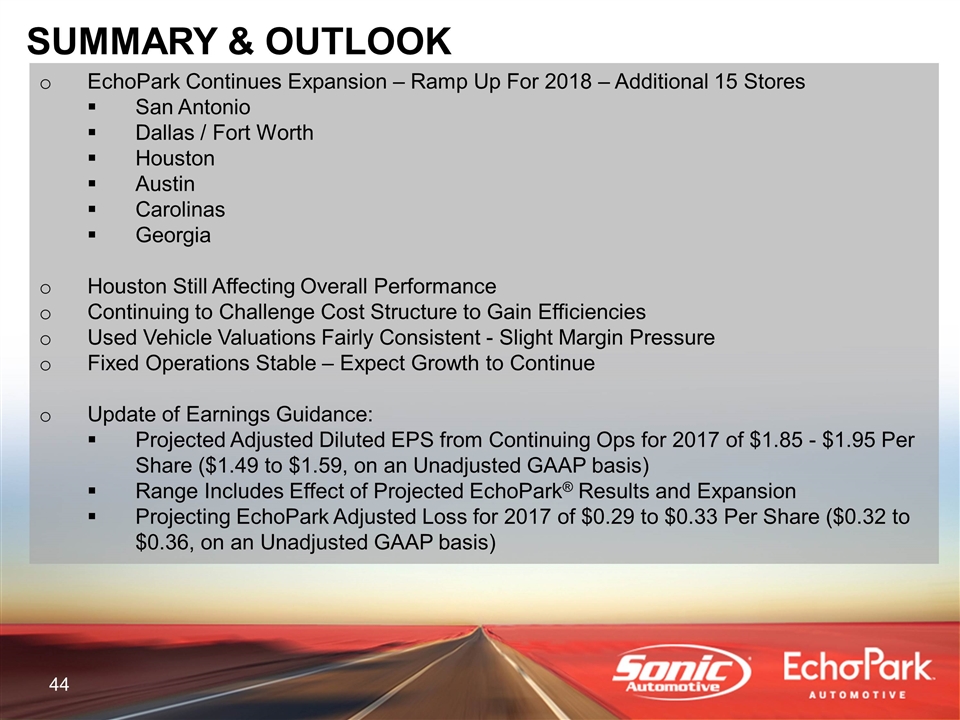 SUMMARY & OUTLOOK

o EchoPark Continues Expansion – Ramp Up For 2018 – Additional 15 Stores
▪ San Antonio
▪ Dallas / Fort Worth
▪ Houston
▪ Austin
▪ Carolinas
▪ Georgia

o Houston Still Affecting Overall Performance
o Continuing to Challenge Cost Structure to Gain Efficiencies
o Used Vehicle Valuations Fairly Consistent - Slight Margin Pressure
o Fixed Operations Stable – Expect Growth to Continue

o Update of Earnings Guidance:
▪ Projected Adjusted Diluted EPS from Continuing Ops for 2017 of \$1.85 - \$1.95 Per Share (\$1.49 to \$1.59, on an Unadjusted GAAP basis)
▪ Range Includes Effect of Projected EchoPark® Results and Expansion
▪ Projecting EchoPark Adjusted Loss for 2017 of \$0.29 to \$0.33 Per Share (\$0.32 to \$0.36, on an Unadjusted GAAP basis)

44

Sonic Automotive

EchoPark AUTOMOTIVE